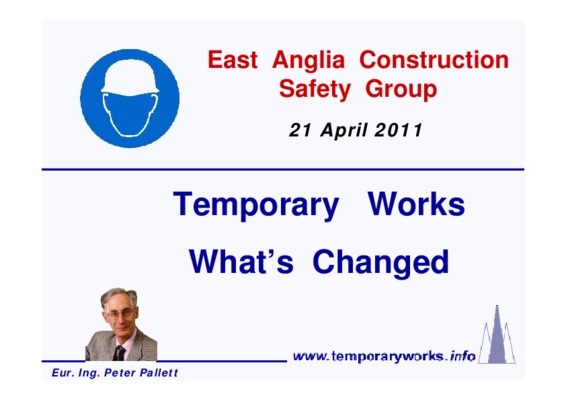 East Anglia Construction Safety Group

21 April 2011

Temporary Works

What's Changed

www.temporaryworks.info

Eur. Ing. Peter Pallett